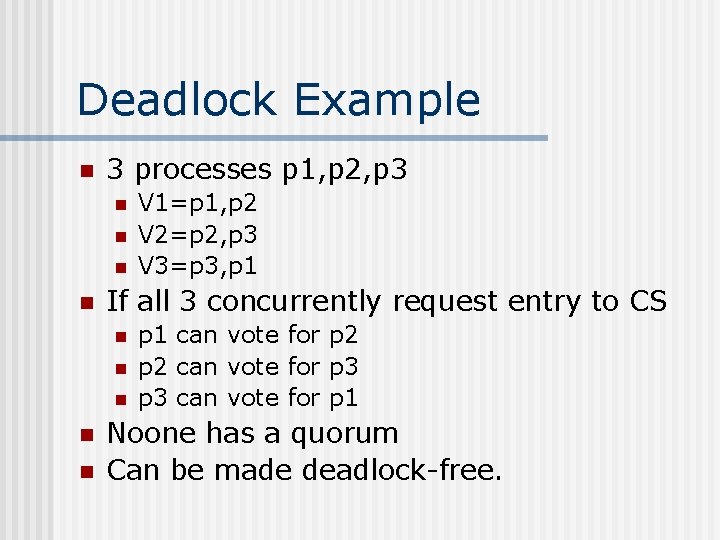 Deadlock Example

- 3 processes p1,p2,p3
  - V1=p1,p2
  - V2=p2,p3
  - V3=p3,p1
- If all 3 concurrently request entry to CS
  - p1 can vote for p2
  - p2 can vote for p3
  - p3 can vote for p1
- Noone has a quorum
- Can be made deadlock-free.